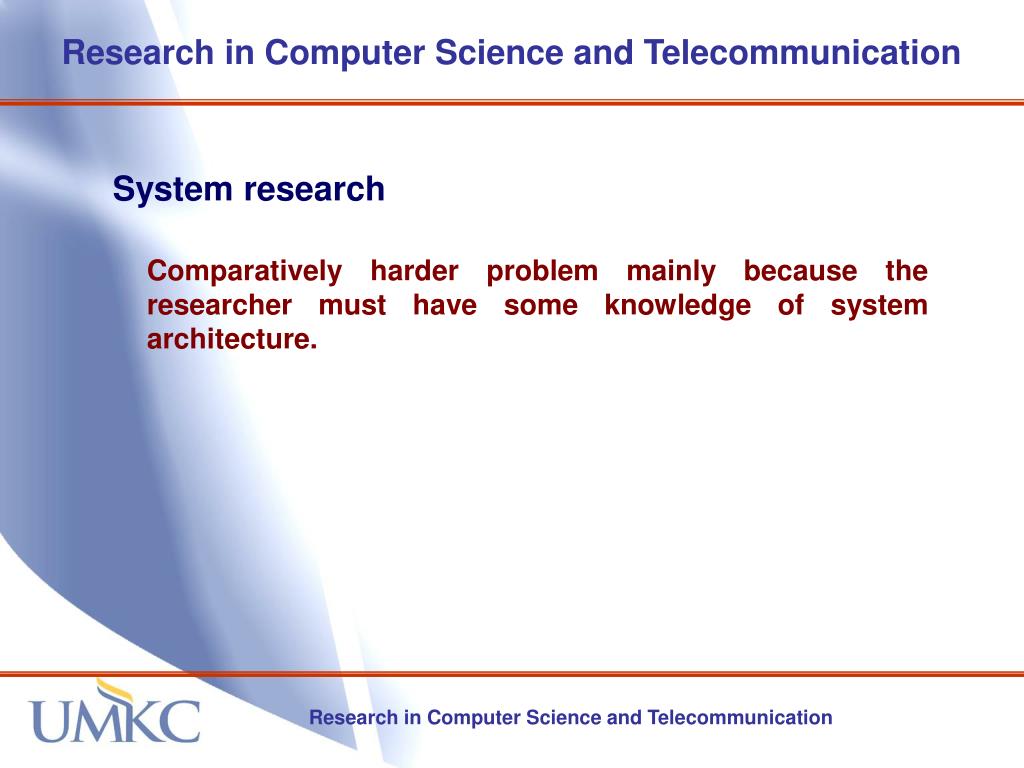 Research in Computer Science and Telecommunication

System research

Comparatively harder problem mainly because the researcher must have some knowledge of system architecture.

UMKC

Research in Computer Science and Telecommunication